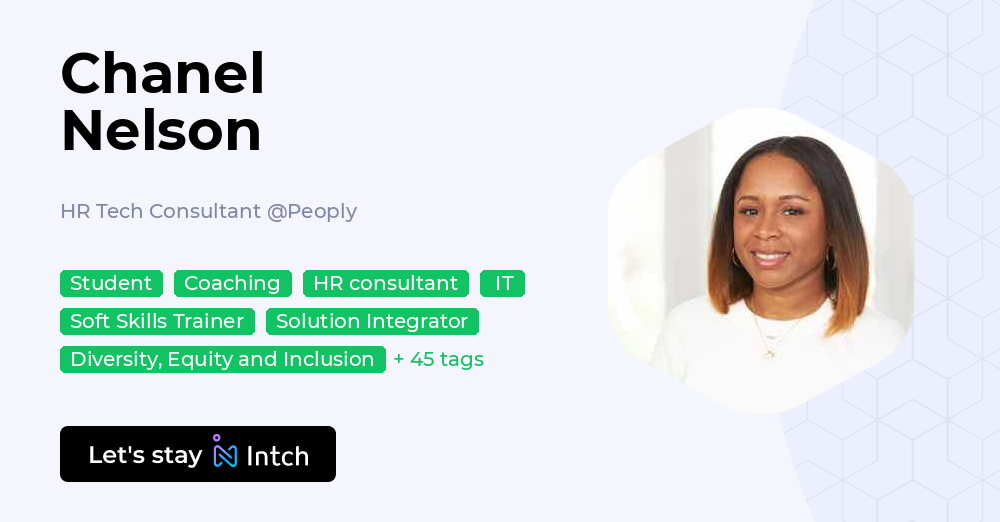 Chanel
Nelson

HR Tech Consultant @Peoply

Student
Coaching
HR consultant
IT
Soft Skills Trainer
Solution Integrator
Diversity, Equity and Inclusion
+ 45 tags

Let's stay Intch